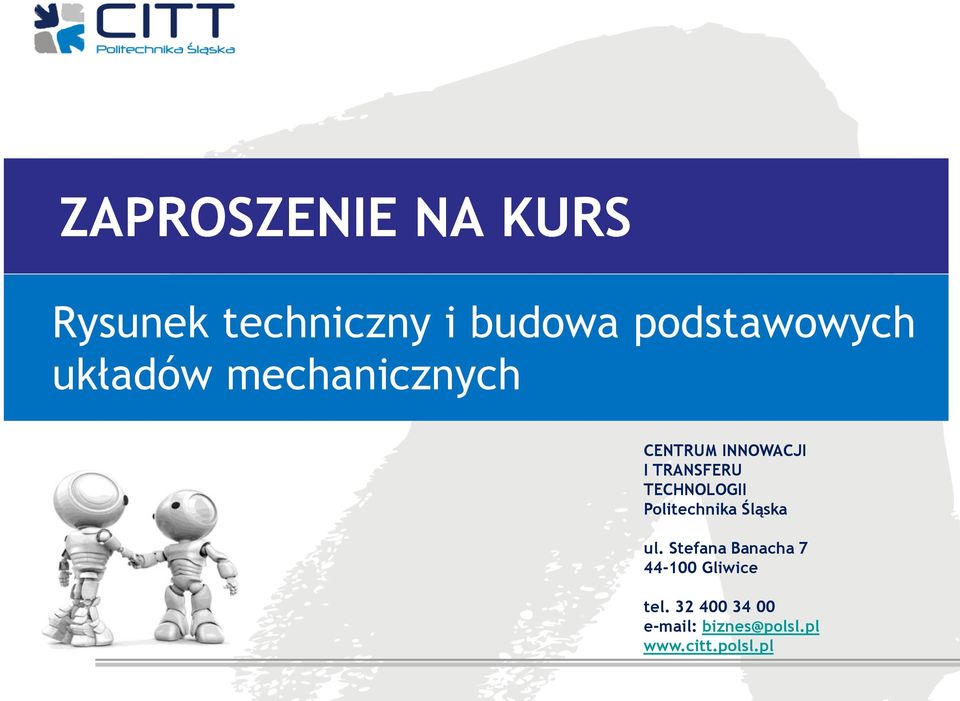 CITT
Politechnika Śląska

ZAPROSZENIE NA KURS

Rysunek techniczny i budowa podstawowych układów mechanicznych

CENTRUM INNOWACJI I TRANSFERU TECHNOLOGII
Politechnika Śląska

ul. Stefana Banacha 7
44-100 Gliwice

tel. 32 400 34 00
e-mail: biznes@polsl.pl
www.citt.polsl.pl